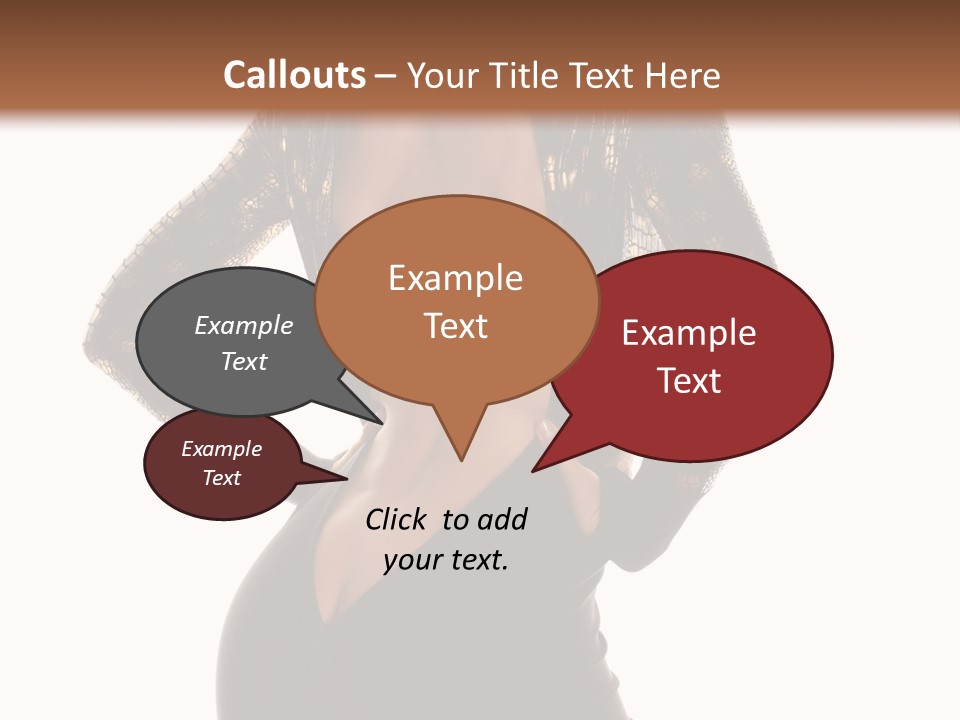 Callouts – Your Title Text Here

Example Text

Example Text

Example Text

Example Text

Click to add your text.